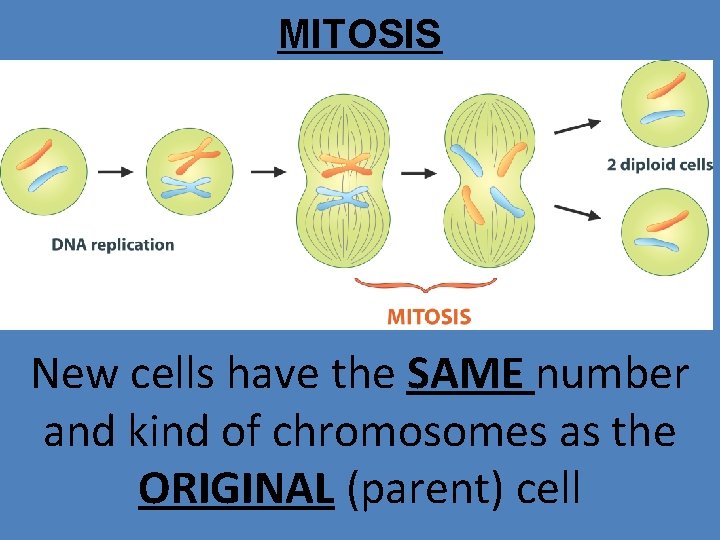 MITOSIS

DNA replication

2 diploid cells

MITOSIS

New cells have the SAME number and kind of chromosomes as the ORIGINAL (parent) cell